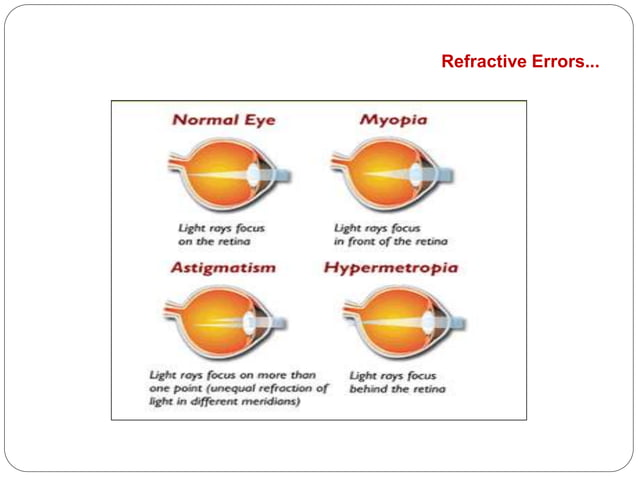 Refractive Errors...

Normal Eye

Light rays focus on the retina

Myopia

Light rays focus in front of the retina

Astigmatism

Light rays focus on more than one point (unequal refraction of light in different meridians)

Hypermetropia

Light rays focus behind the retina